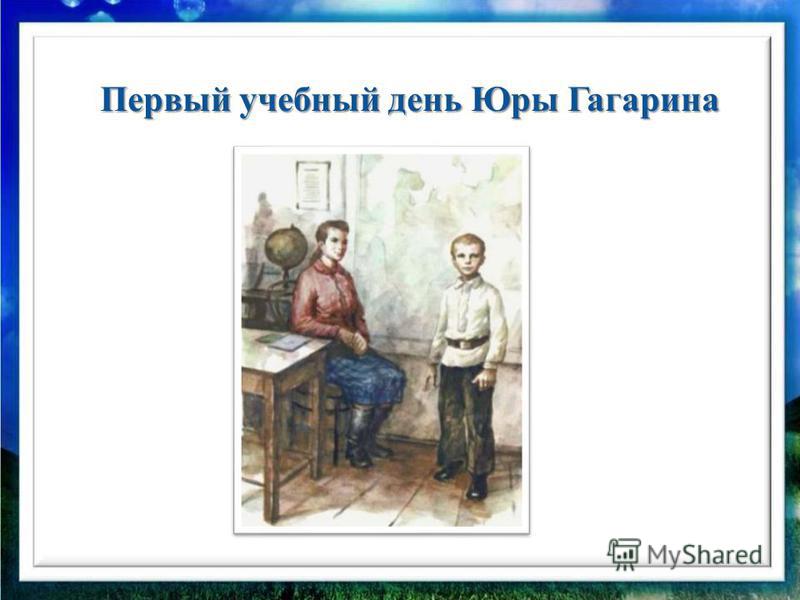 Первый учебный день Юры Гагарина

MyShared